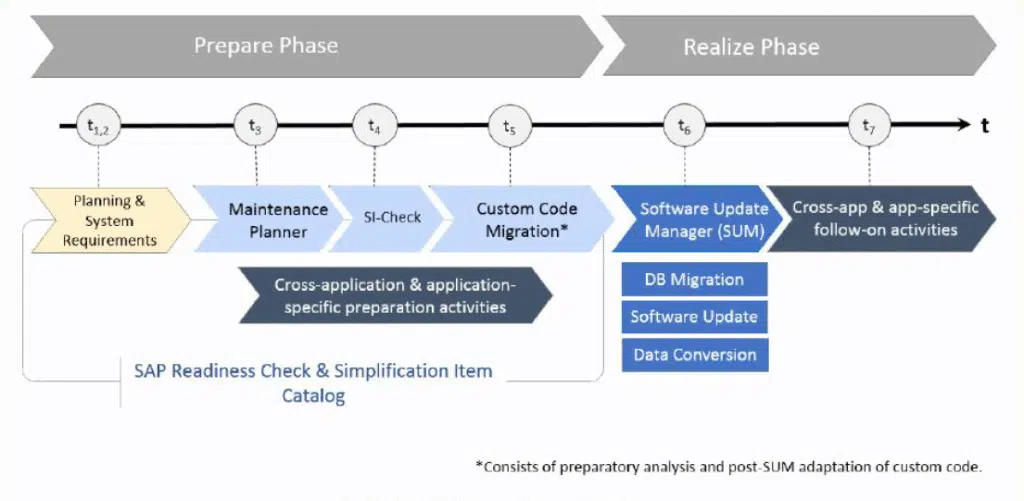 Prepare Phase

Realize Phase

$t_{1,2}$

$t_3$

$t_4$

$t_5$

$t_6$

$t_7$

t

Planning & System Requirements

Maintenance Planner

SI-Check

Custom Code Migration*

Software Update Manager (SUM)

Cross-app & app-specific follow-on activities

Cross-application & application-specific preparation activities

DB Migration

Software Update

Data Conversion

SAP Readiness Check & Simplification Item Catalog

*Consists of preparatory analysis and post-SUM adaptation of custom code.